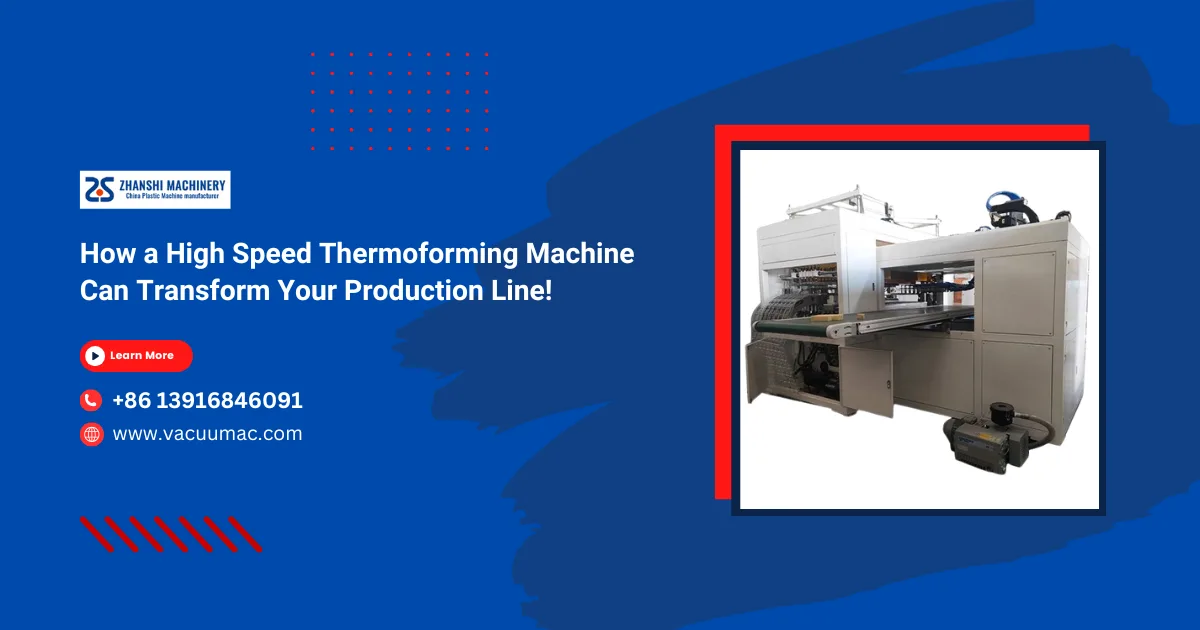 ZS ZHANSHI MACHINERY
China Plastic Machine manufacturer

How a High Speed Thermoforming Machine Can Transform Your Production Line!

Learn More

+86 13916846091

www.vacuumac.com